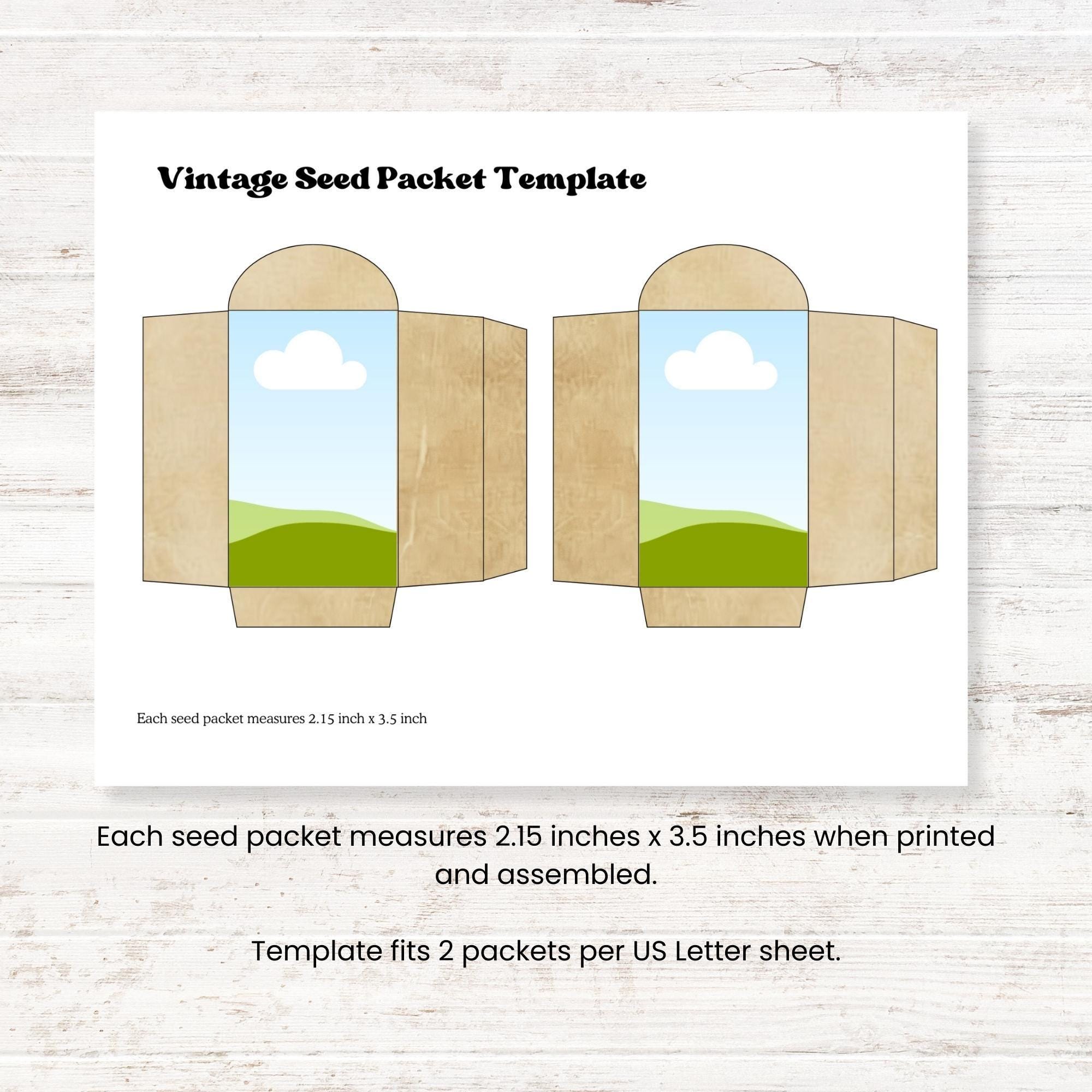 Vintage Seed Packet Template

Each seed packet measures 2.15 inch x 3.5 inch

Each seed packet measures 2.15 inches x 3.5 inches when printed and assembled.

Template fits 2 packets per US Letter sheet.